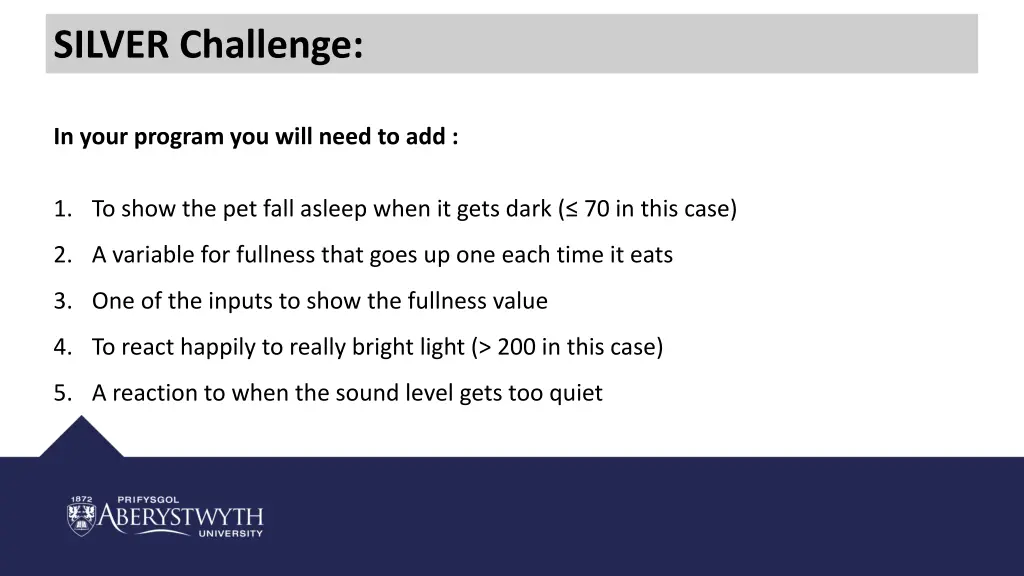 SILVER Challenge:

In your program you will need to add :

1. To show the pet fall asleep when it gets dark (≤ 70 in this case)
2. A variable for fullness that goes up one each time it eats
3. One of the inputs to show the fullness value
4. To react happily to really bright light (> 200 in this case)
5. A reaction to when the sound level gets too quiet

1872 PRIFYSGOL ABERYSTWYTH UNIVERSITY